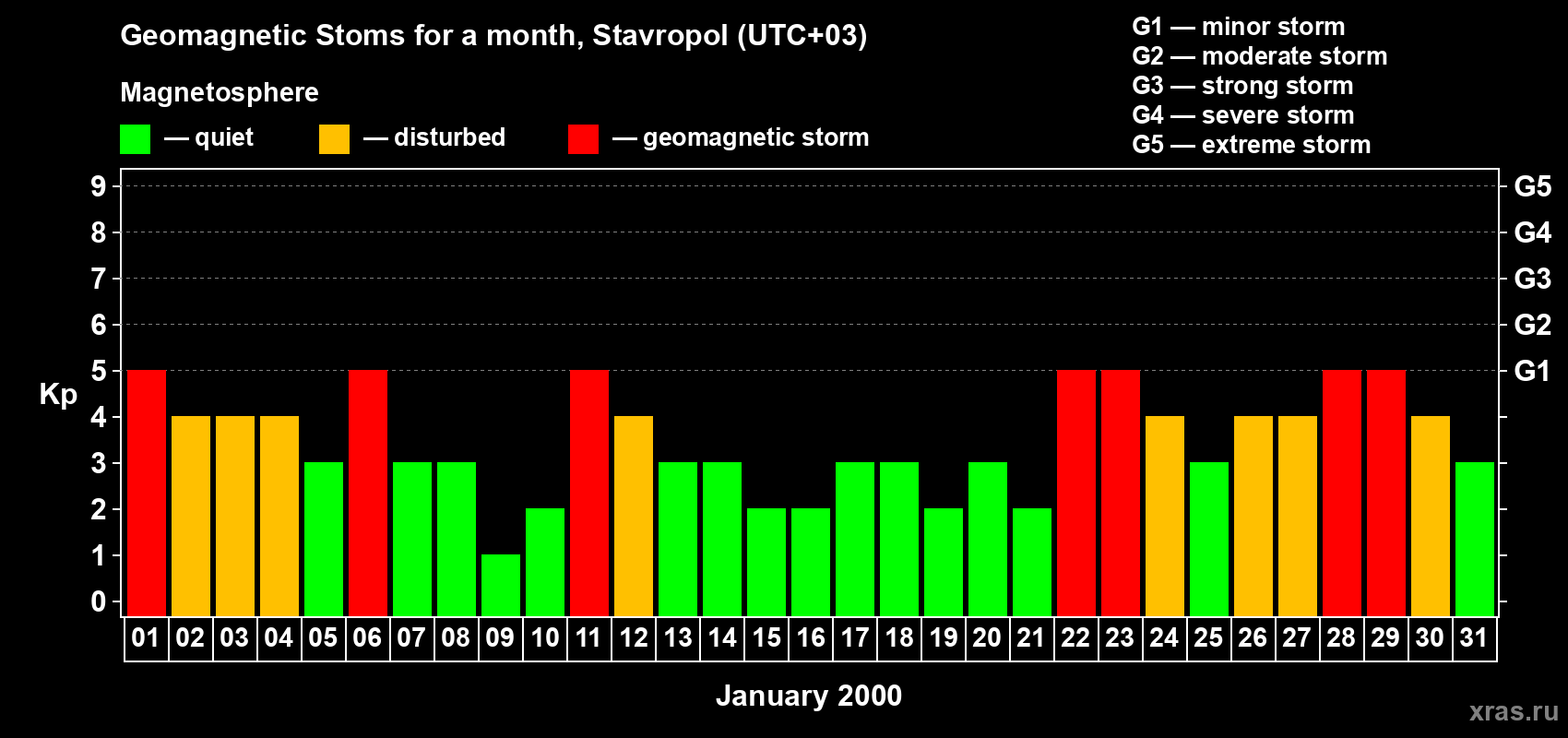 Geomagnetic Stoms for a month, Stavropol (UTC+03)

Magnetosphere

— quiet — disturbed — geomagnetic storm

G1 — minor storm
G2 — moderate storm
G3 — strong storm
G4 — severe storm
G5 — extreme storm

Kp

9
8
7
6
5
4
3
2
1
0

G5
G4
G3
G2
G1

01 02 03 04 05 06 07 08 09 10 11 12 13 14 15 16 17 18 19 20 21 22 23 24 25 26 27 28 29 30 31

January 2000

xras.ru